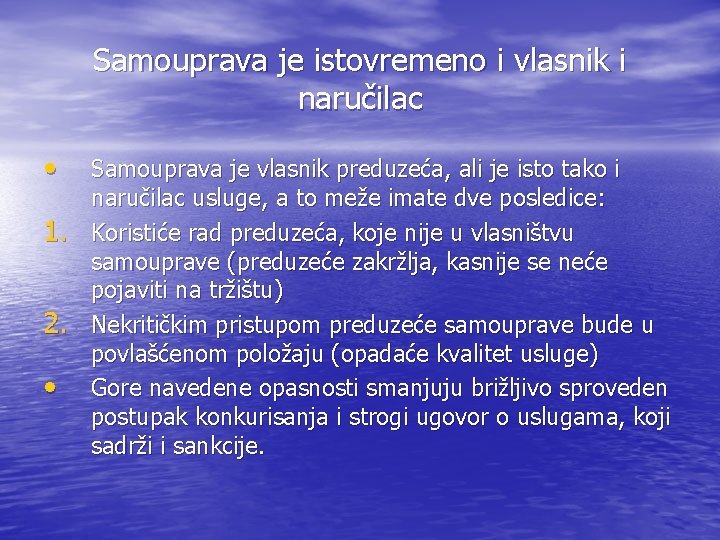 Samouprava je istovremeno i vlasnik i naručilac

• Samouprava je vlasnik preduzeća, ali je isto tako i naručilac usluge, a to meže imate dve posledice:
1. Koristiće rad preduzeća, koje nije u vlasništvu samouprave (preduzeće zakržlja, kasnije se neće pojaviti na tržištu)
2. Nekritičkim pristupom preduzeće samouprave bude u povlašćenom položaju (opadaće kvalitet usluge)
• Gore navedene opasnosti smanjuju brižljivo sproveden postupak konkurisanja i strogi ugovor o uslugama, koji sadrži i sankcije.